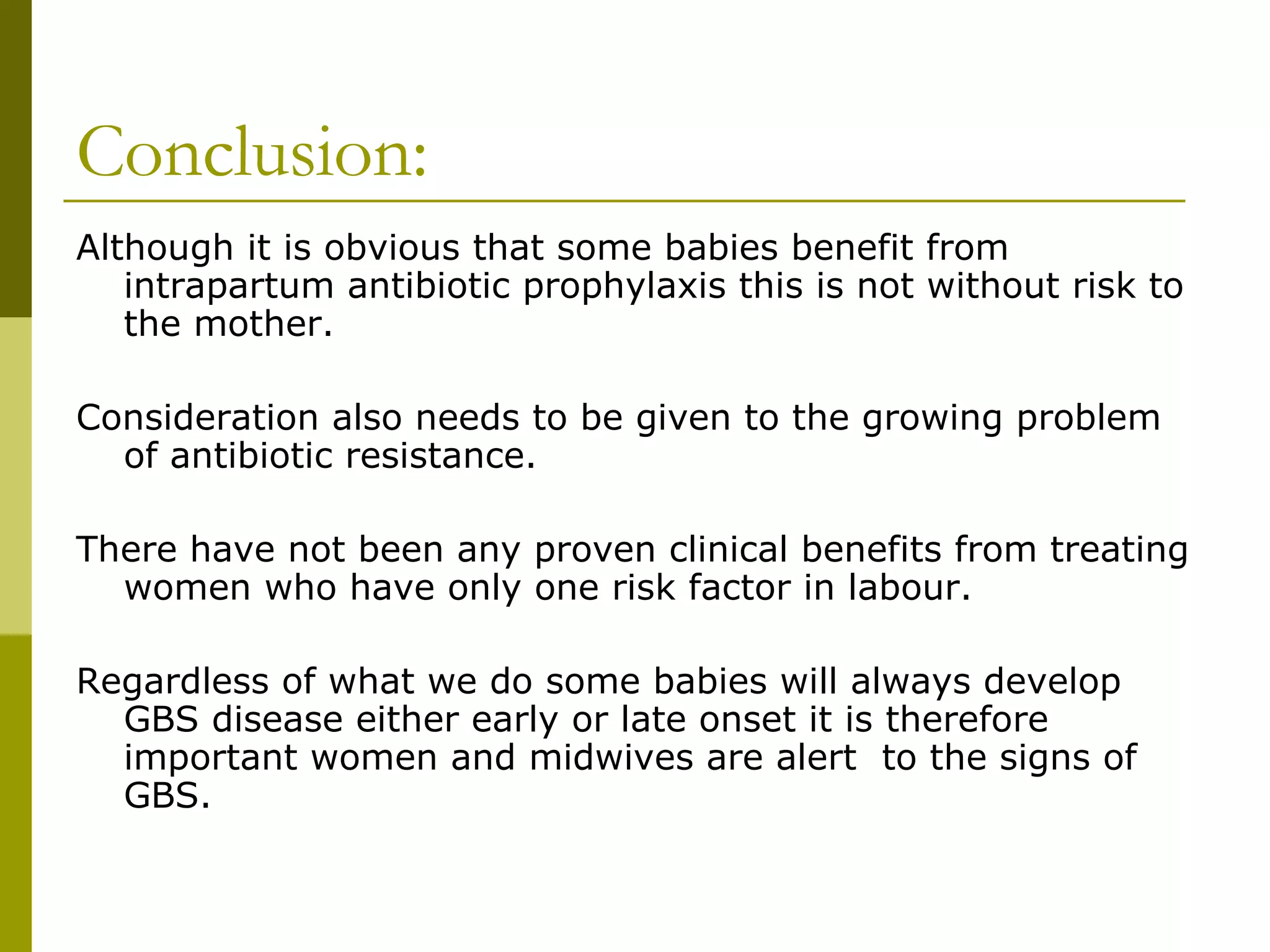 Conclusion:

Although it is obvious that some babies benefit from intrapartum antibiotic prophylaxis this is not without risk to the mother.

Consideration also needs to be given to the growing problem of antibiotic resistance.

There have not been any proven clinical benefits from treating women who have only one risk factor in labour.

Regardless of what we do some babies will always develop GBS disease either early or late onset it is therefore important women and midwives are alert  to the signs of GBS.